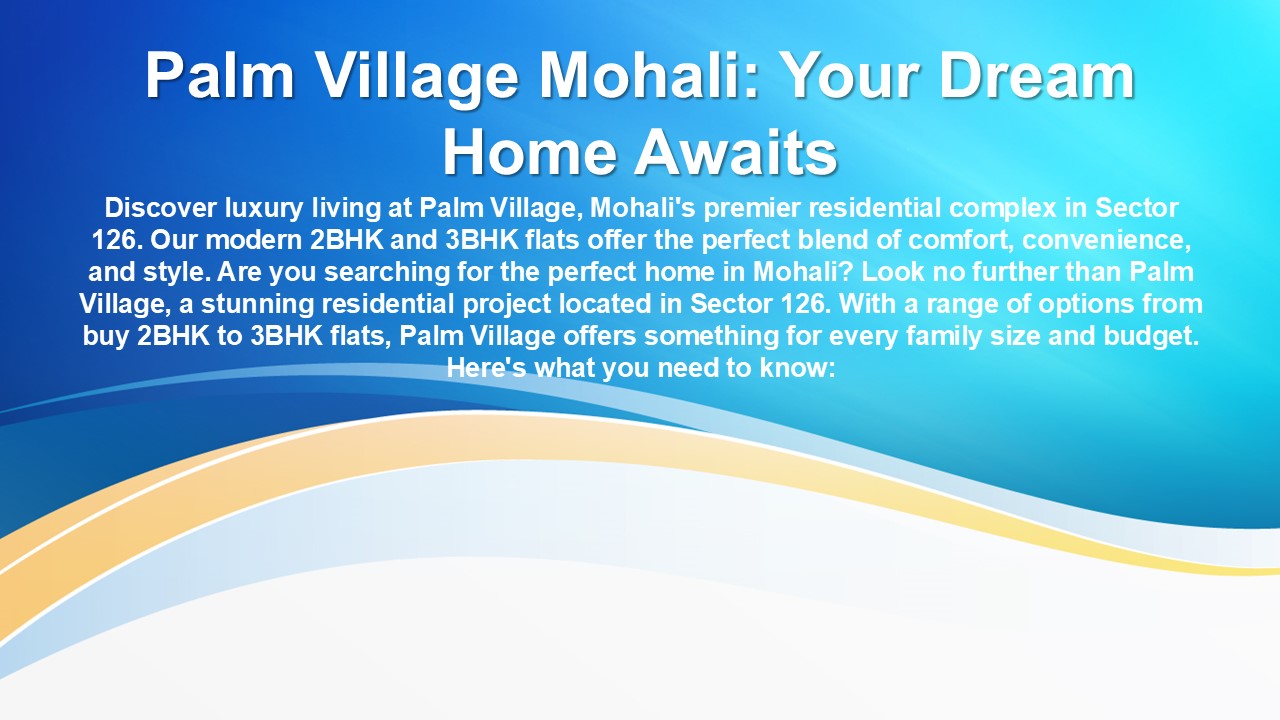 Palm Village Mohali: Your Dream Home Awaits

Discover luxury living at Palm Village, Mohali's premier residential complex in Sector 126. Our modern 2BHK and 3BHK flats offer the perfect blend of comfort, convenience, and style. Are you searching for the perfect home in Mohali? Look no further than Palm Village, a stunning residential project located in Sector 126. With a range of options from buy 2BHK to 3BHK flats, Palm Village offers something for every family size and budget. Here's what you need to know: